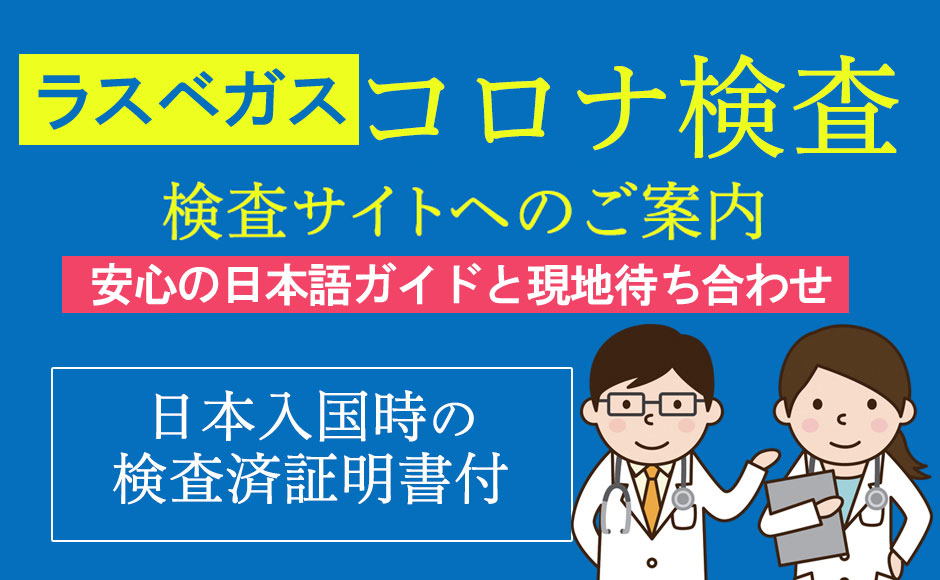 ラスベガス コロナ検査

検査サイトへのご案内

安心の日本語ガイドと現地待ち合わせ

日本入国時の
検査済証明書付